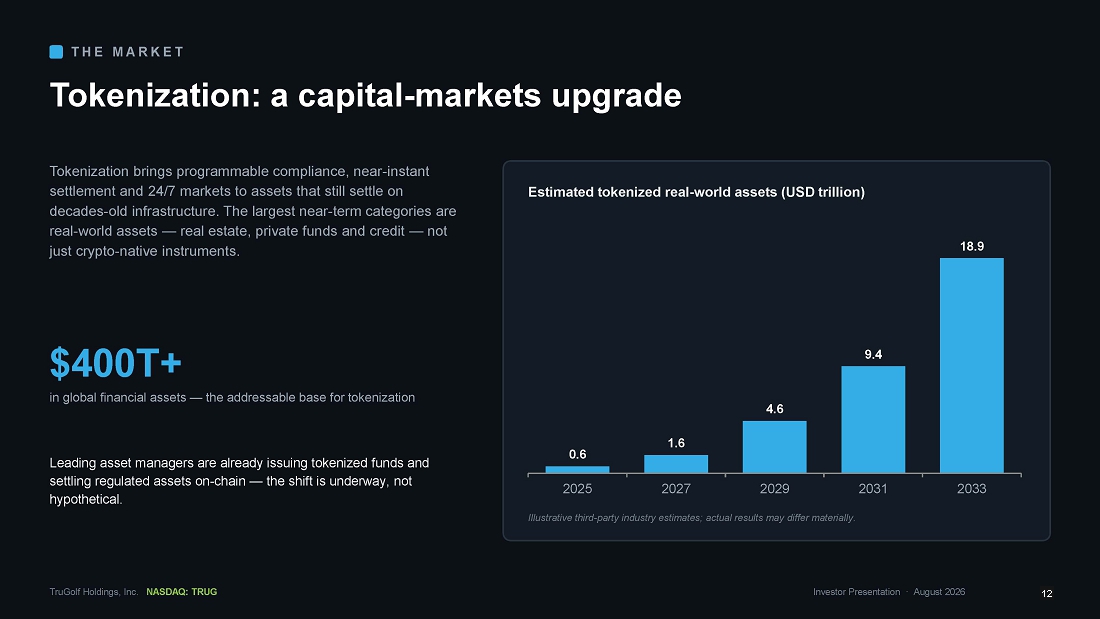 THE MARKET

Tokenization: a capital-markets upgrade

Tokenization brings programmable compliance, near-instant settlement and 24/7 markets to assets that still settle on decades-old infrastructure. The largest near-term categories are real-world assets — real estate, private funds and credit — not just crypto-native instruments.

$400T+

in global financial assets — the addressable base for tokenization

Leading asset managers are already issuing tokenized funds and settling regulated assets on-chain — the shift is underway, not hypothetical.

Estimated tokenized real-world assets (USD trillion)

0.6
1.6
4.6
9.4
18.9

2025
2027
2029
2031
2033

Illustrative third-party industry estimates; actual results may differ materially.

TruGolf Holdings, Inc. NASDAQ: TRUG

Investor Presentation · August 2026

12